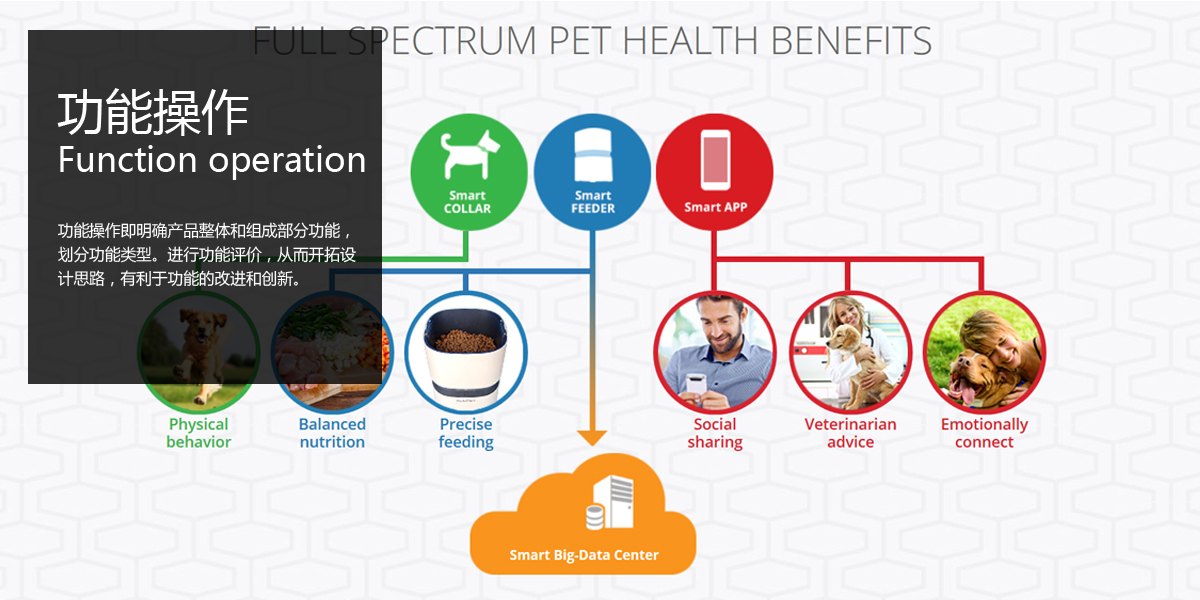 FULL SPECTRUM PET HEALTH BENEFITS

功能操作
Function operation

功能操作即明确产品整体和组成部分功能，划分功能类型。进行功能评价，从而开拓设计思路，有利于功能的改进和创新。

Smart COLLAR

Smart FEEDER

Smart APP

Physical behavior

Balanced nutrition

Precise feeding

Social sharing

Veterinarian advice

Emotionally connect

Smart Big-Data Center